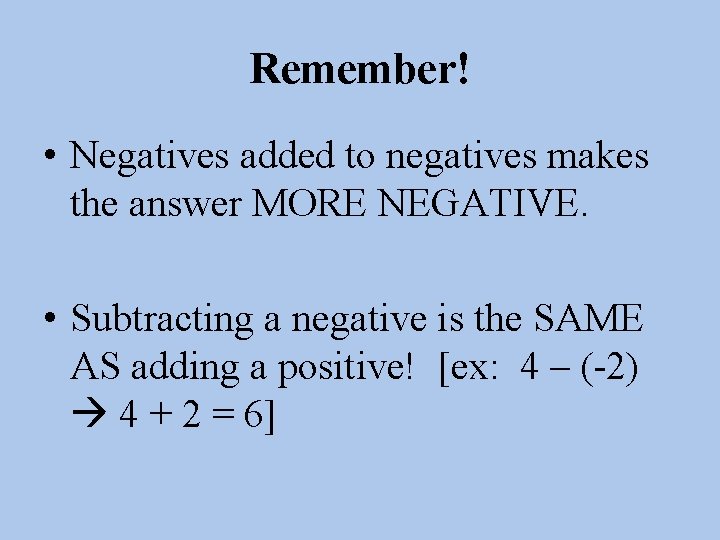 Remember!

• Negatives added to negatives makes the answer MORE NEGATIVE.

• Subtracting a negative is the SAME AS adding a positive! [ex: $4 - (-2) \rightarrow 4 + 2 = 6$]